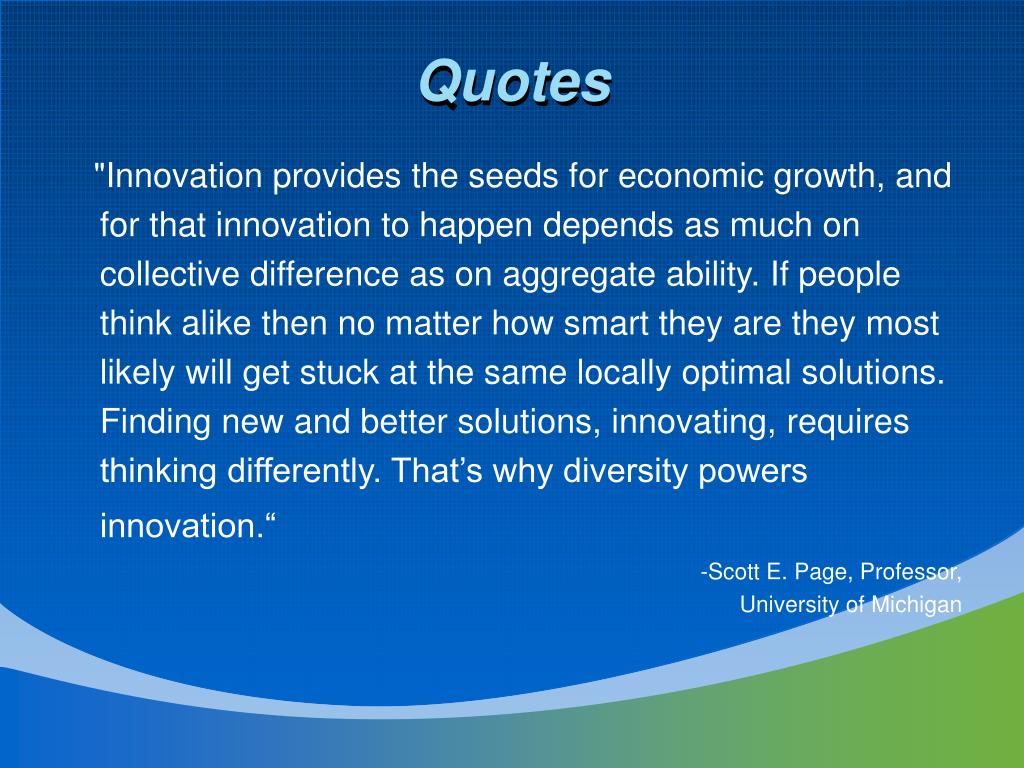 Quotes

"Innovation provides the seeds for economic growth, and for that innovation to happen depends as much on collective difference as on aggregate ability. If people think alike then no matter how smart they are they most likely will get stuck at the same locally optimal solutions. Finding new and better solutions, innovating, requires thinking differently. That’s why diversity powers innovation.“

-Scott E. Page, Professor,
University of Michigan